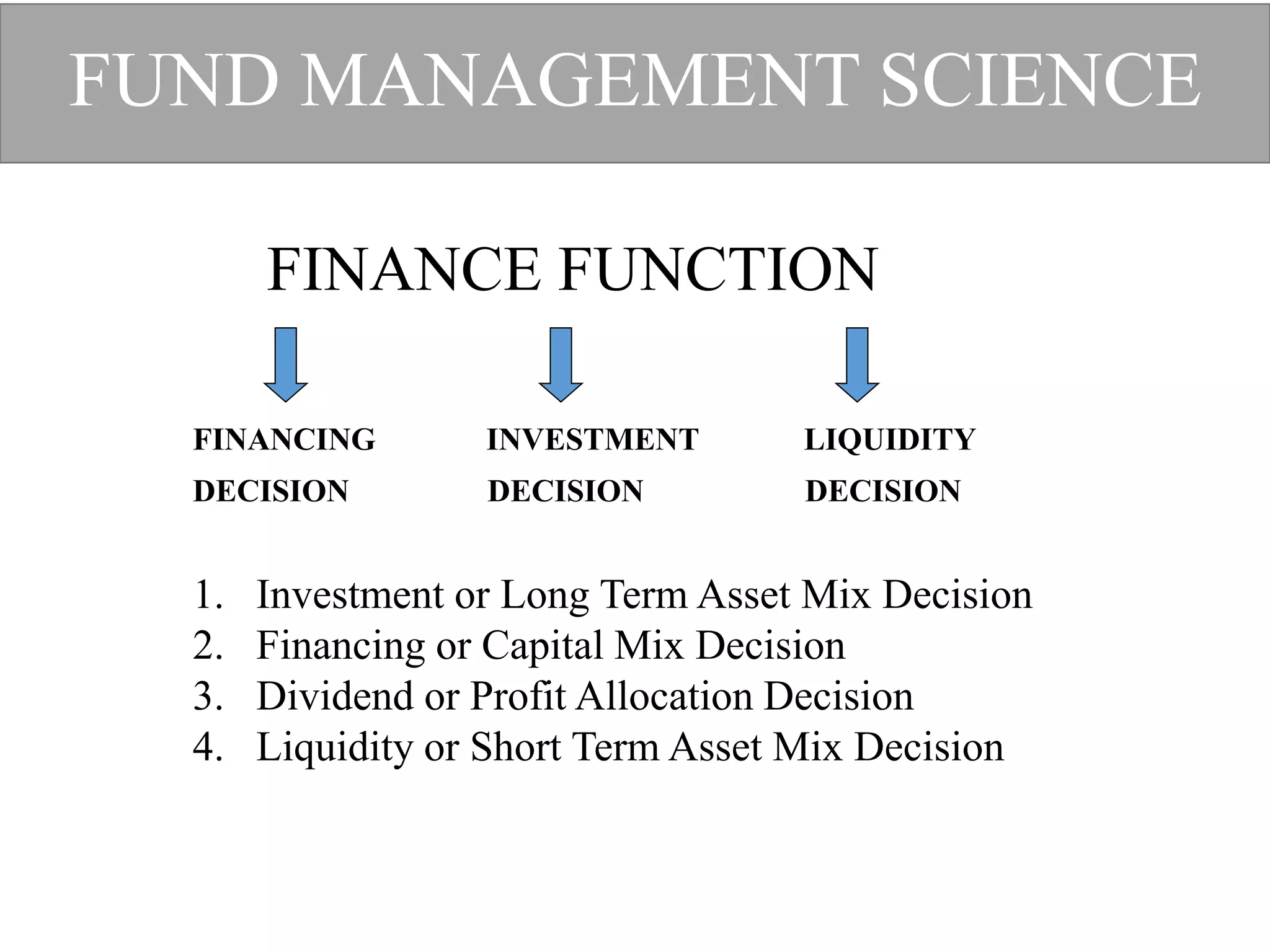 FUND MANAGEMENT SCIENCE

FINANCE FUNCTION

FINANCING DECISION

INVESTMENT DECISION

LIQUIDITY DECISION

1. Investment or Long Term Asset Mix Decision
2. Financing or Capital Mix Decision
3. Dividend or Profit Allocation Decision
4. Liquidity or Short Term Asset Mix Decision